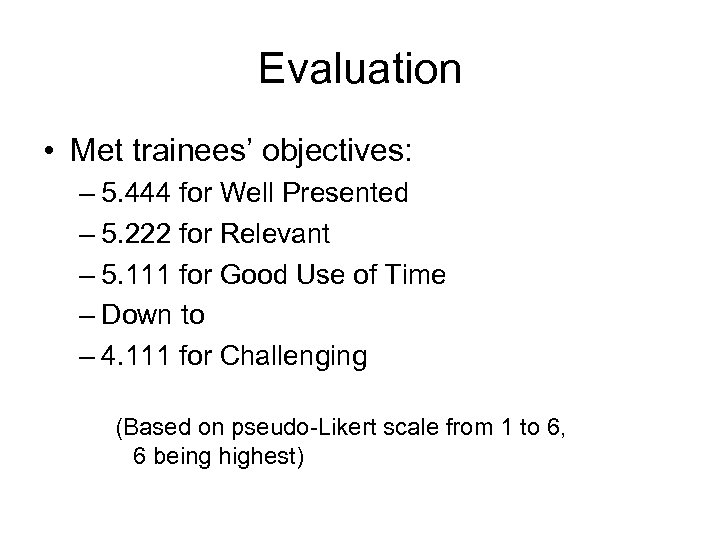 Evaluation

• Met trainees' objectives:
– 5.444 for Well Presented
– 5.222 for Relevant
– 5.111 for Good Use of Time
– Down to
– 4.111 for Challenging

(Based on pseudo-Likert scale from 1 to 6, 6 being highest)